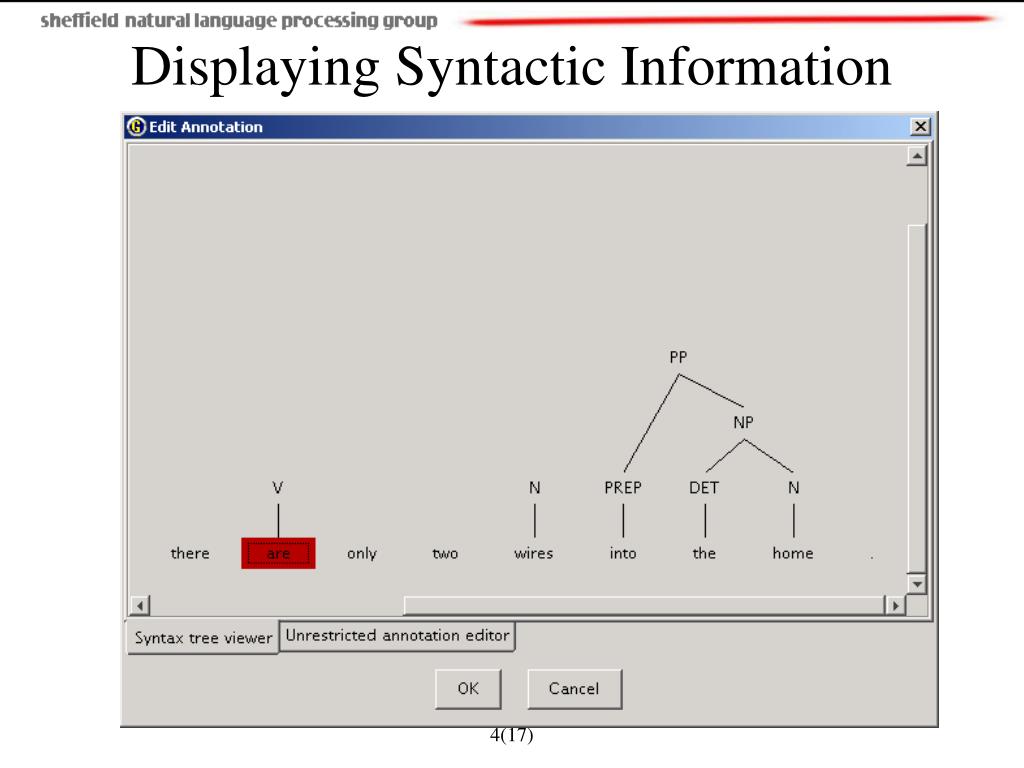 sheffield natural language processing group

Displaying Syntactic Information

Edit Annotation

PP

NP

V N PREP DET N

there are only two wires into the home .

Syntax tree viewer Unrestricted annotation editor

OK Cancel

4(17)